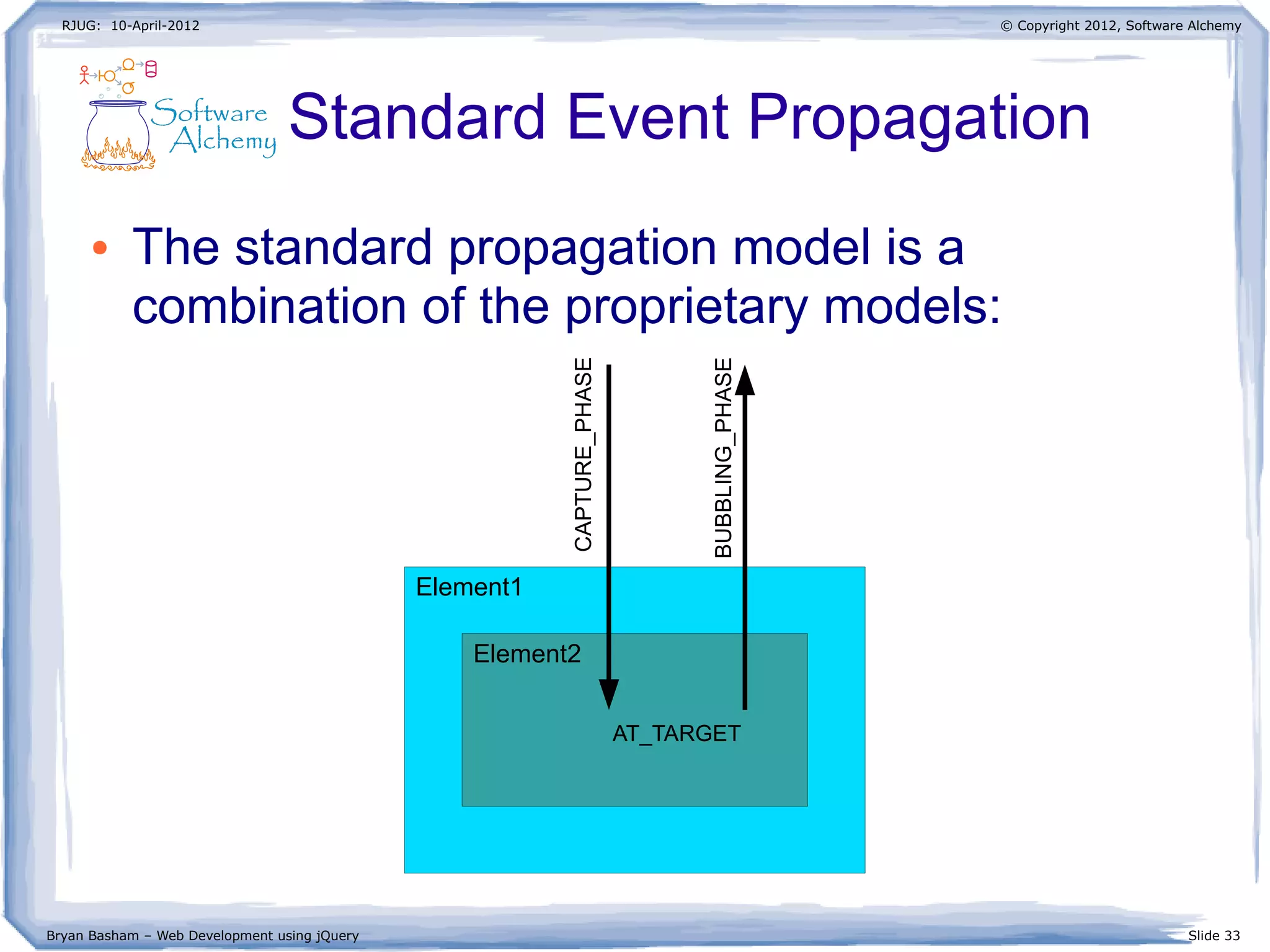 RJUG: 10-April-2012

© Copyright 2012, Software Alchemy

Software Alchemy

Standard Event Propagation

• The standard propagation model is a combination of the proprietary models:

CAPTURE_PHASE

BUBBLING_PHASE

Element1

Element2

AT_TARGET

Bryan Basham – Web Development using jQuery

Slide 33